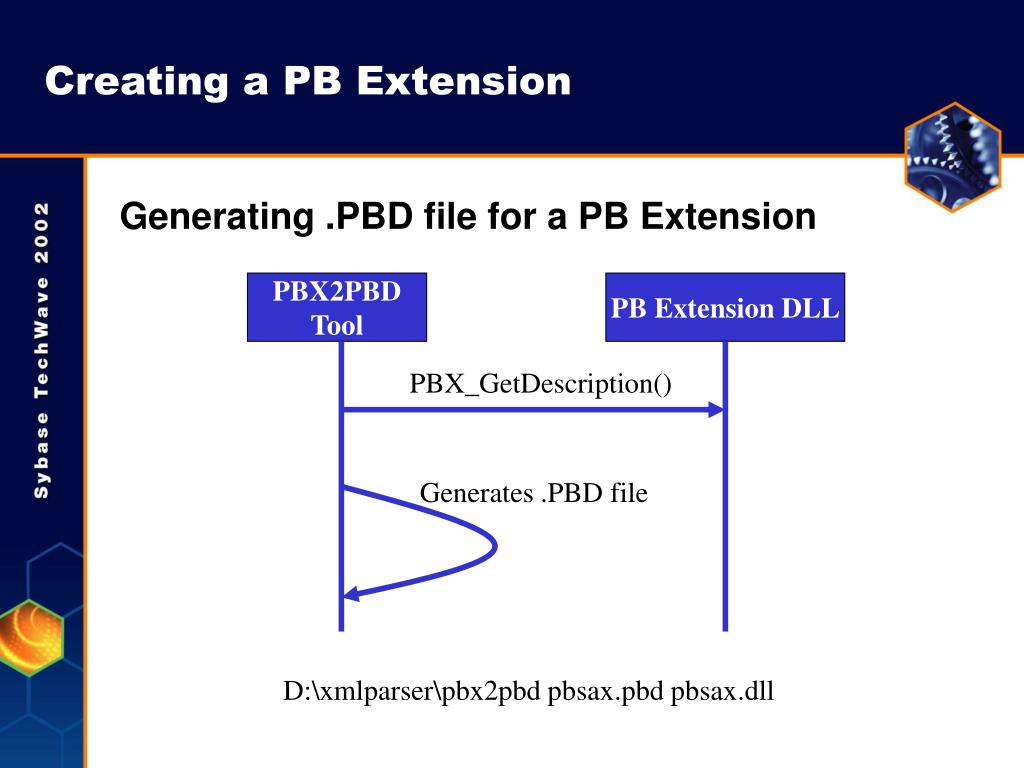 Creating a PB Extension

Sybase TechWave 2002

Generating .PBD file for a PB Extension

PBX2PBD Tool

PB Extension DLL

PBX_GetDescription()

Generates .PBD file

D:\xmlparser\pbx2pbd pbsax.pbd pbsax.dll